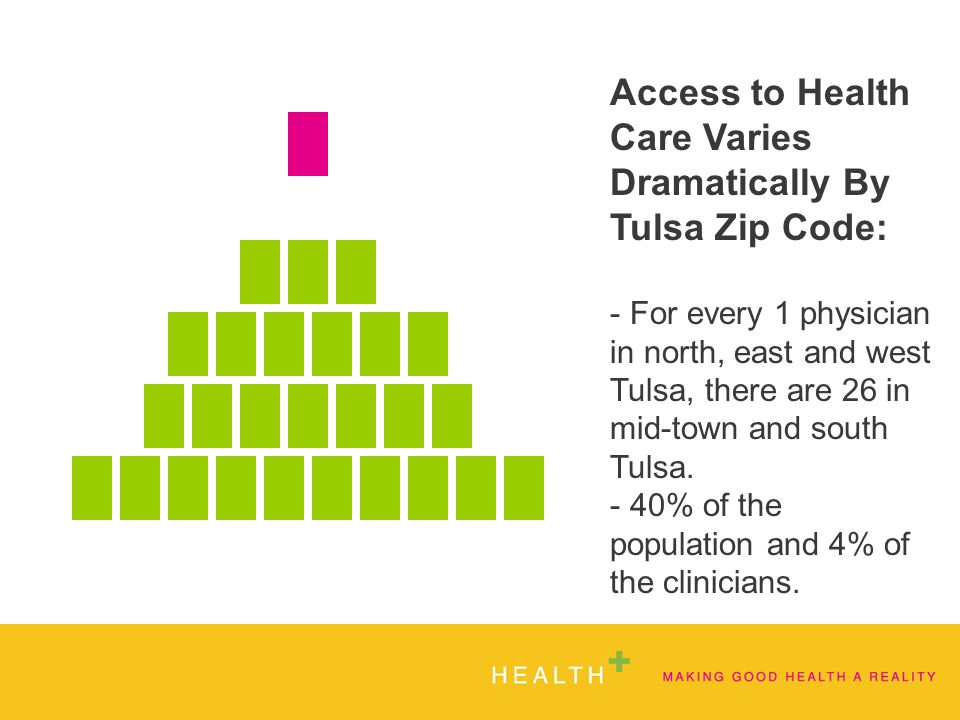 Access to Health Care Varies Dramatically By Tulsa Zip Code:

- For every 1 physician in north, east and west Tulsa, there are 26 in mid-town and south Tulsa.
- 40% of the population and 4% of the clinicians.

HEALTH+ MAKING GOOD HEALTH A REALITY